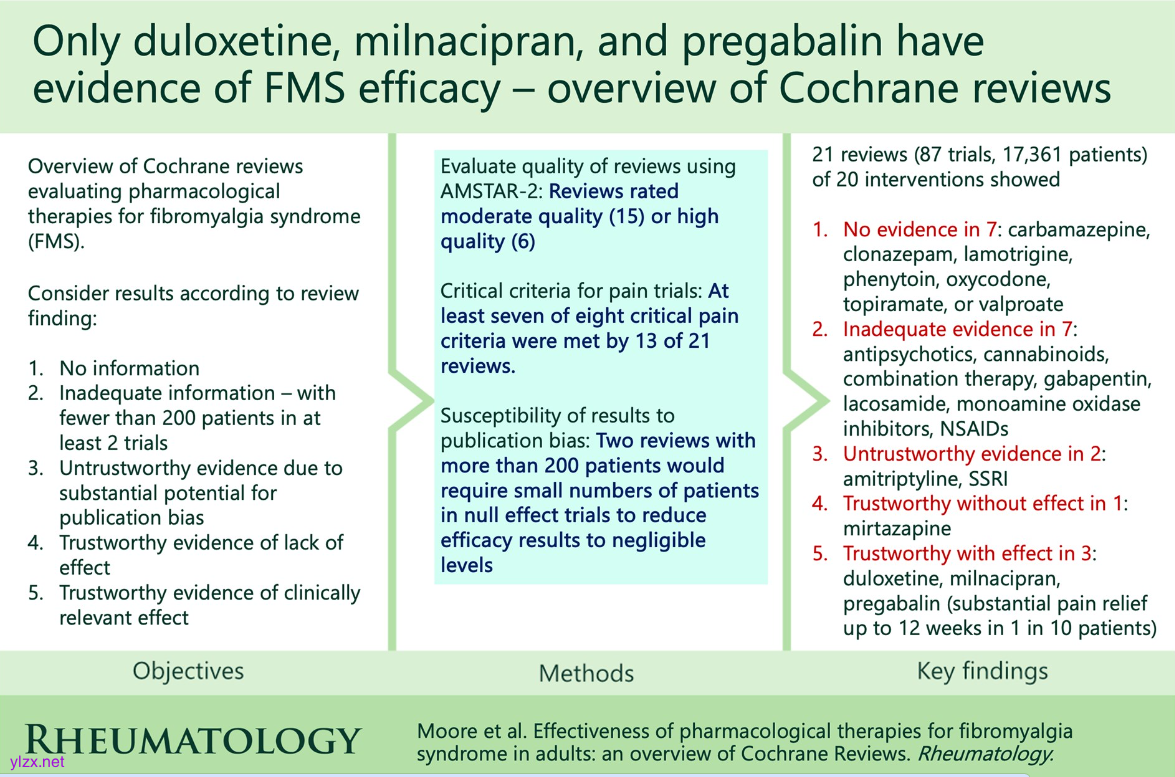 Only duloxetine, milnacipran, and pregabalin have evidence of FMS efficacy – overview of Cochrane reviews

Overview of Cochrane reviews evaluating pharmacological therapies for fibromyalgia syndrome (FMS).

Consider results according to review finding:

1. No information
2. Inadequate information – with fewer than 200 patients in at least 2 trials
3. Untrustworthy evidence due to substantial potential for publication bias
4. Trustworthy evidence of lack of effect
5. Trustworthy evidence of clinically relevant effect

Objectives

Evaluate quality of reviews using AMSTAR-2: Reviews rated moderate quality (15) or high quality (6)

Critical criteria for pain trials: At least seven of eight critical pain criteria were met by 13 of 21 reviews.

Susceptibility of results to publication bias: Two reviews with more than 200 patients would require small numbers of patients in null effect trials to reduce efficacy results to negligible levels

Methods

21 reviews (87 trials, 17,361 patients) of 20 interventions showed

1. No evidence in 7: carbamazepine, clonazepam, lamotrigine, phenytoin, oxycodone, topiramate, or valproate
2. Inadequate evidence in 7: antipsychotics, cannabinoids, combination therapy, gabapentin, lacosamide, monoamine oxidase inhibitors, NSAIDs
3. Untrustworthy evidence in 2: amitriptyline, SSRI
4. Trustworthy without effect in 1: mirtazapine
5. Trustworthy with effect in 3: duloxetine, milnacipran, pregabalin (substantial pain relief up to 12 weeks in 1 in 10 patients)

Key findings

RHEUMATOLOGY

Moore et al. Effectiveness of pharmacological therapies for fibromyalgia syndrome in adults: an overview of Cochrane Reviews. Rheumatology.

ylzx.net